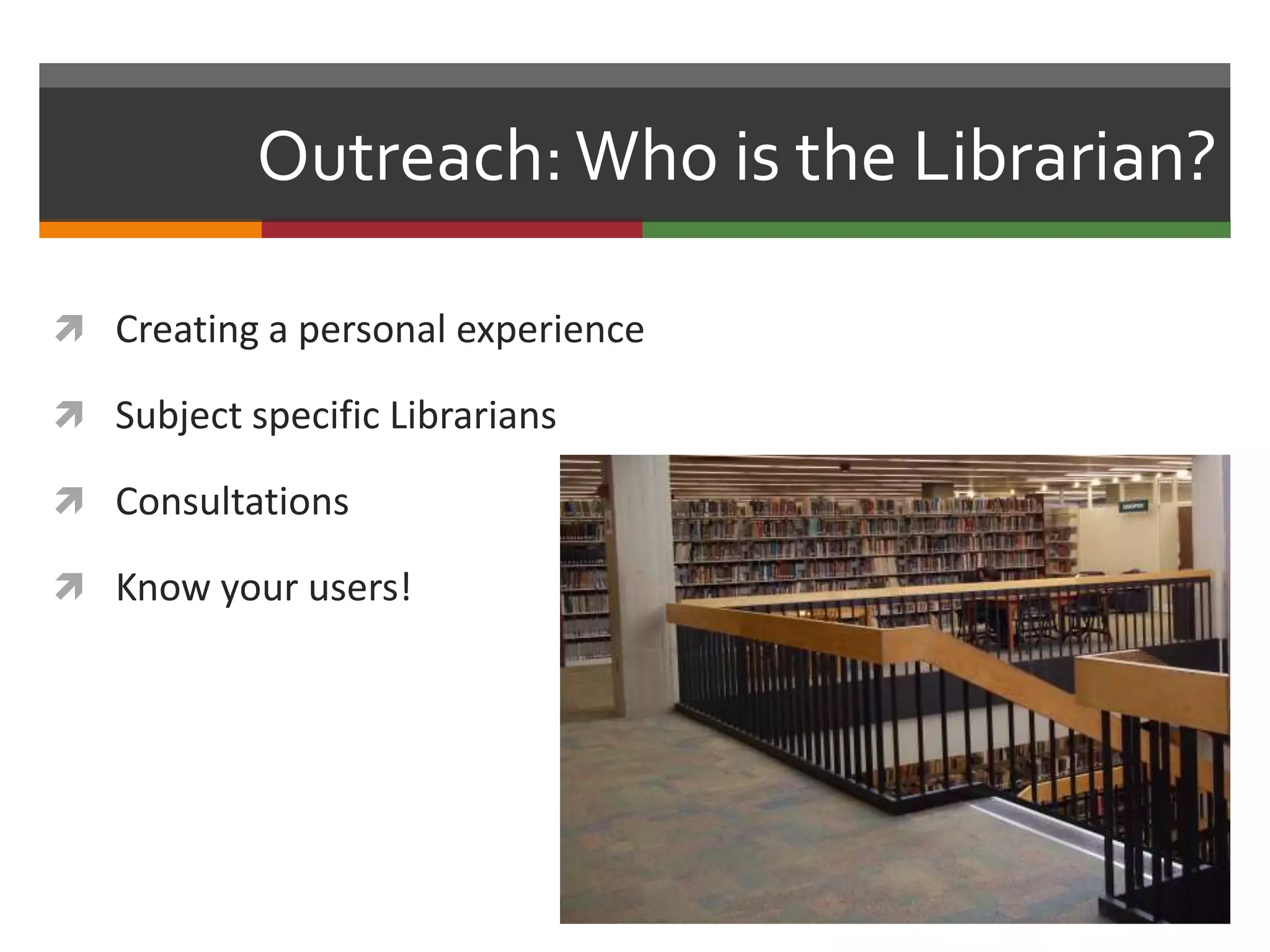 Outreach: Who is the Librarian?

Creating a personal experience

Subject specific Librarians

Consultations

Know your users!